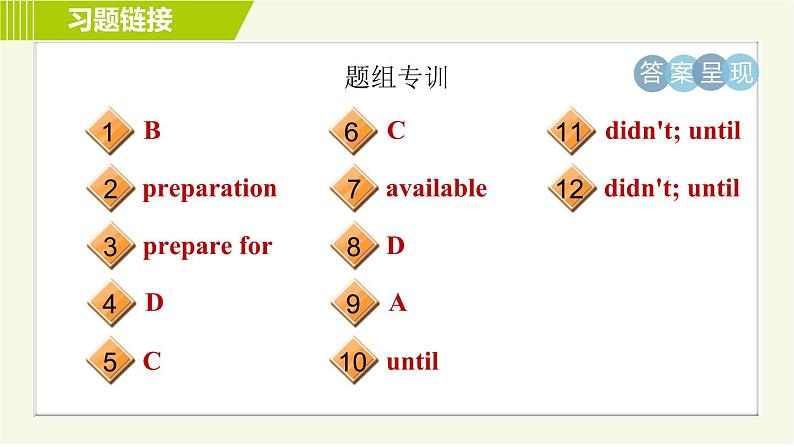 习题链接

题组专训

答案呈现

1 B

2 preparation

3 prepare for

4 D

5 C

6 C

7 available

8 D

9 A

10 until

11 didn't; until

12 didn't; until